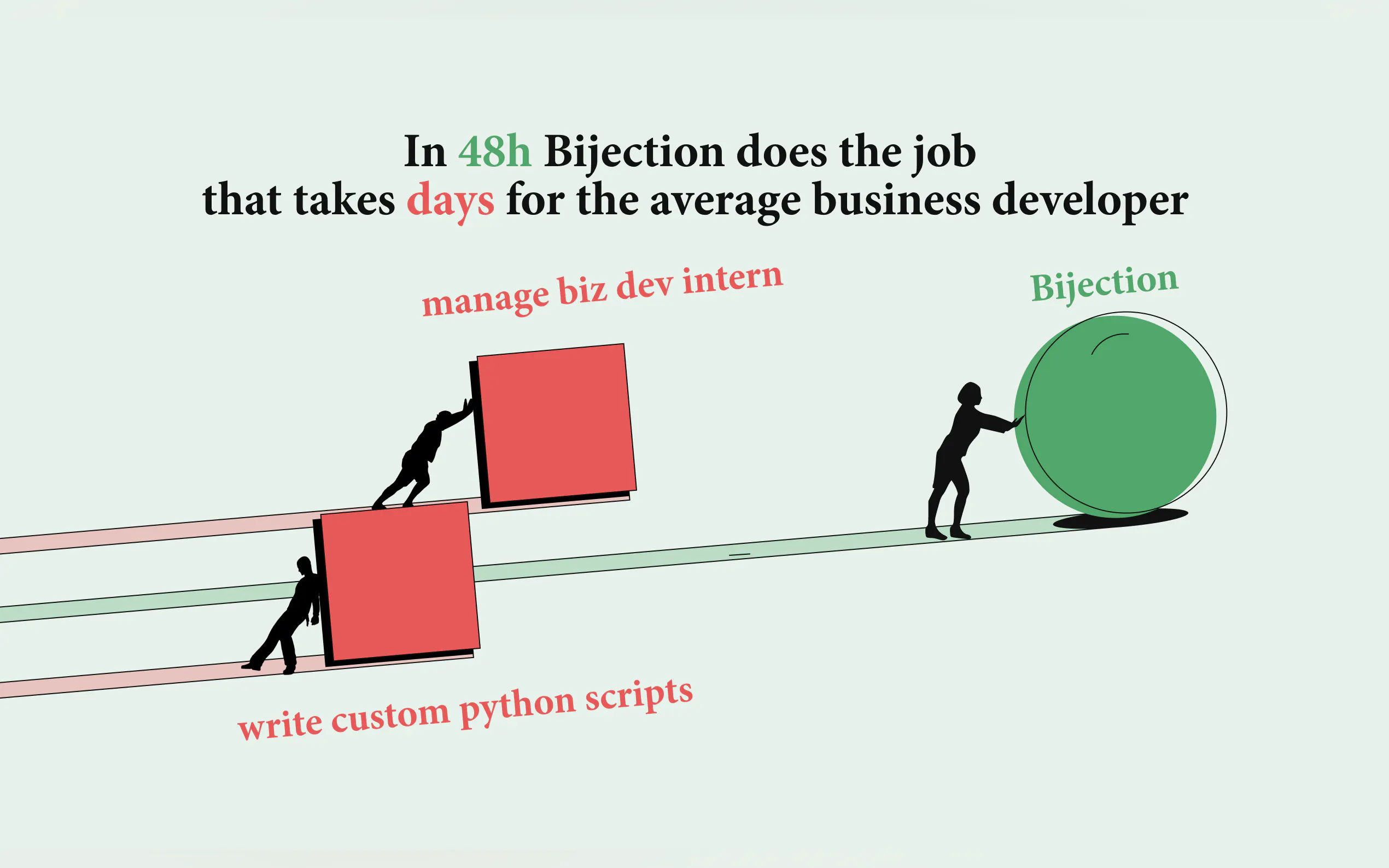 In 48h Bijection does the job
that takes days for the average business developer

manage biz dev intern

Bijection

write custom python scripts